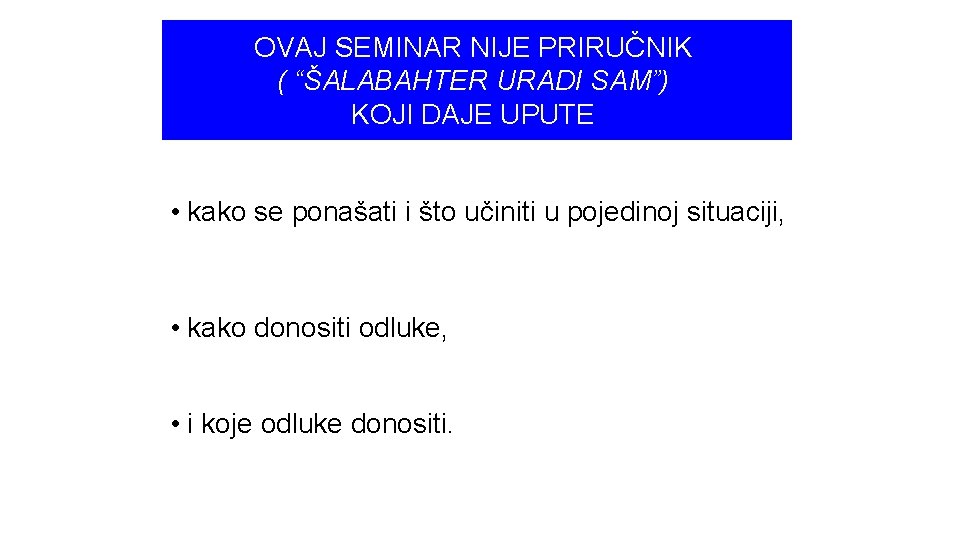 OVAJ SEMINAR NIJE PRIRUČNIK
( “ŠALABAHTER URADI SAM”)
KOJI DAJE UPUTE

• kako se ponašati i što učiniti u pojedinoj situaciji,

• kako donositi odluke,

• i koje odluke donositi.